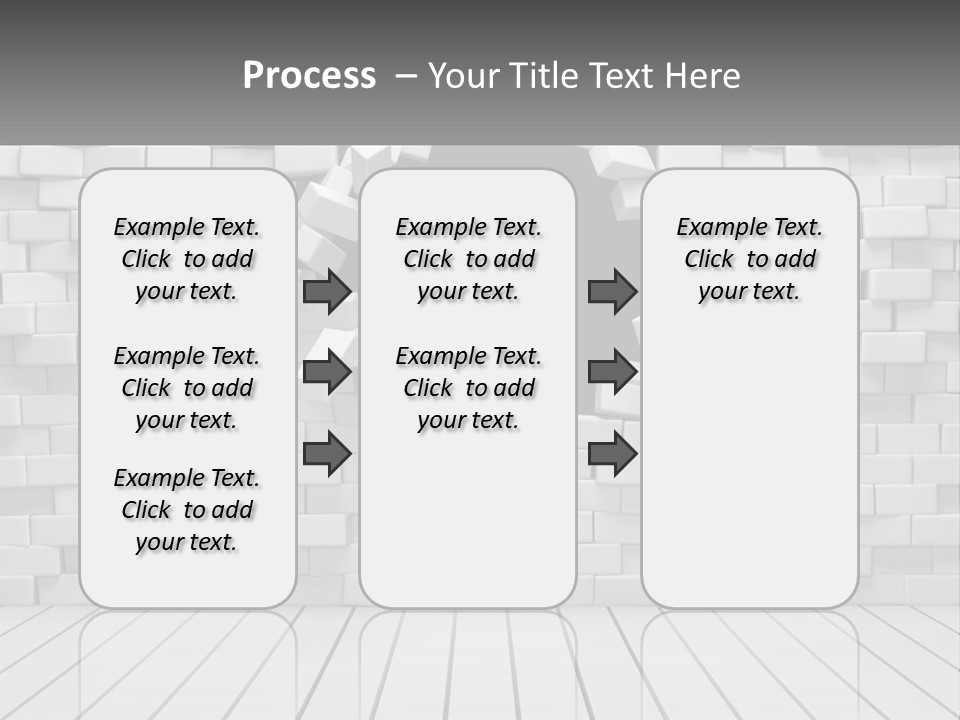 Process – Your Title Text Here

Example Text. Click to add your text.

Example Text. Click to add your text.

Example Text. Click to add your text.

Example Text. Click to add your text.

Example Text. Click to add your text.

Example Text. Click to add your text.